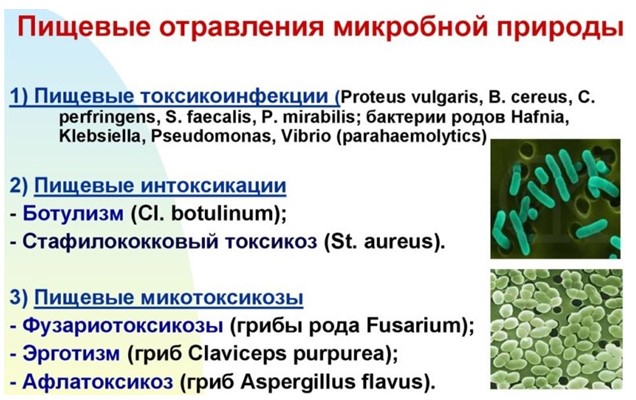 Пищевые отравления микробной природы

1) Пищевые токсикоинфекции (Proteus vulgaris, B. cereus, C. perfringens, S. faecalis, P. mirabilis; бактерии родов Hafnia, Klebsiella, Pseudomonas, Vibrio (parahaemolytics)

2) Пищевые интоксикации
- Ботулизм (Cl. botulinum);
- Стафилококковый токсикоз (St. aureus).

3) Пищевые микотоксикозы
- Фузариотоксикозы (грибы рода Fusarium);
- Эрготизм (гриб Claviceps purpurea);
- Афлатоксикоз (гриб Aspergillus flavus).